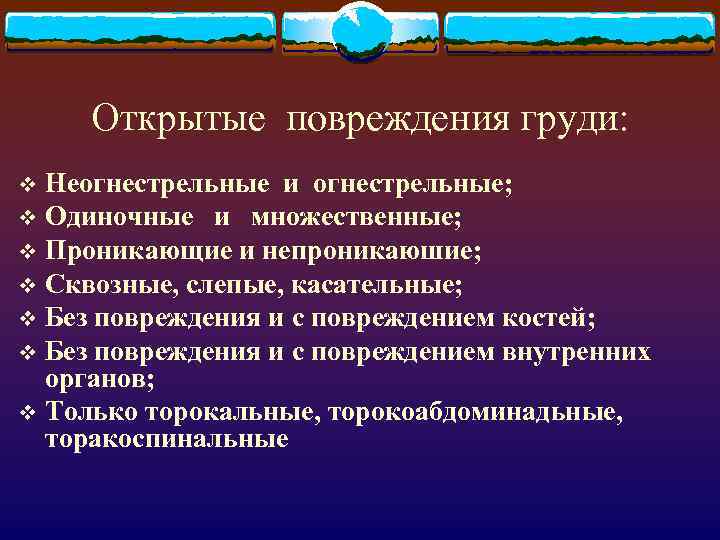 Открытые повреждения груди:

❖ Неогнестрельные и огнестрельные;
❖ Одиночные и множественные;
❖ Проникающие и непроникаюшие;
❖ Сквозные, слепые, касательные;
❖ Без повреждения и с повреждением костей;
❖ Без повреждения и с повреждением внутренних органов;
❖ Только торокальные, торокоабдоминадьные, торакоспинальные